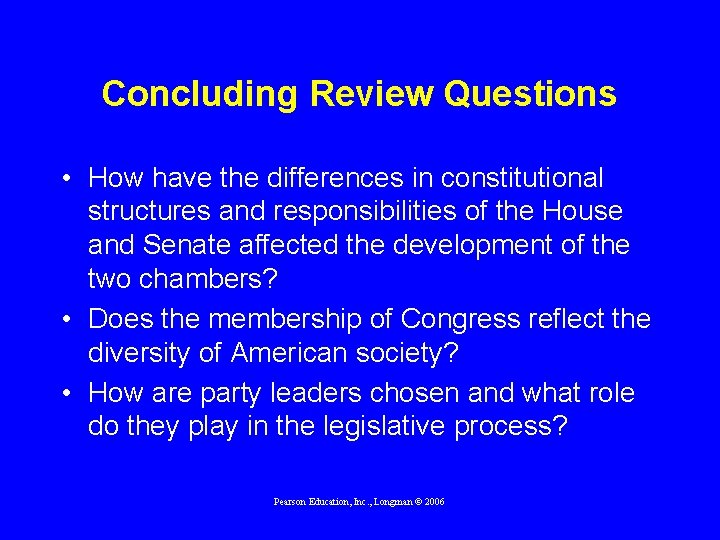 Concluding Review Questions

• How have the differences in constitutional structures and responsibilities of the House and Senate affected the development of the two chambers?
• Does the membership of Congress reflect the diversity of American society?
• How are party leaders chosen and what role do they play in the legislative process?

Pearson Education, Inc., Longman © 2006